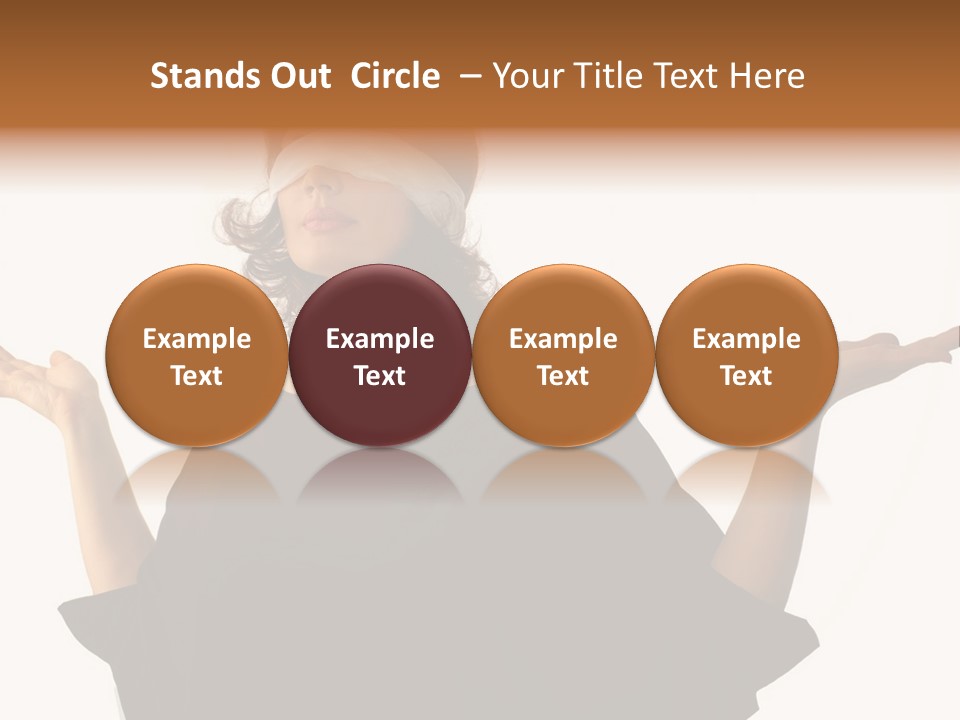 Stands Out Circle – Your Title Text Here

Example Text

Example Text

Example Text

Example Text